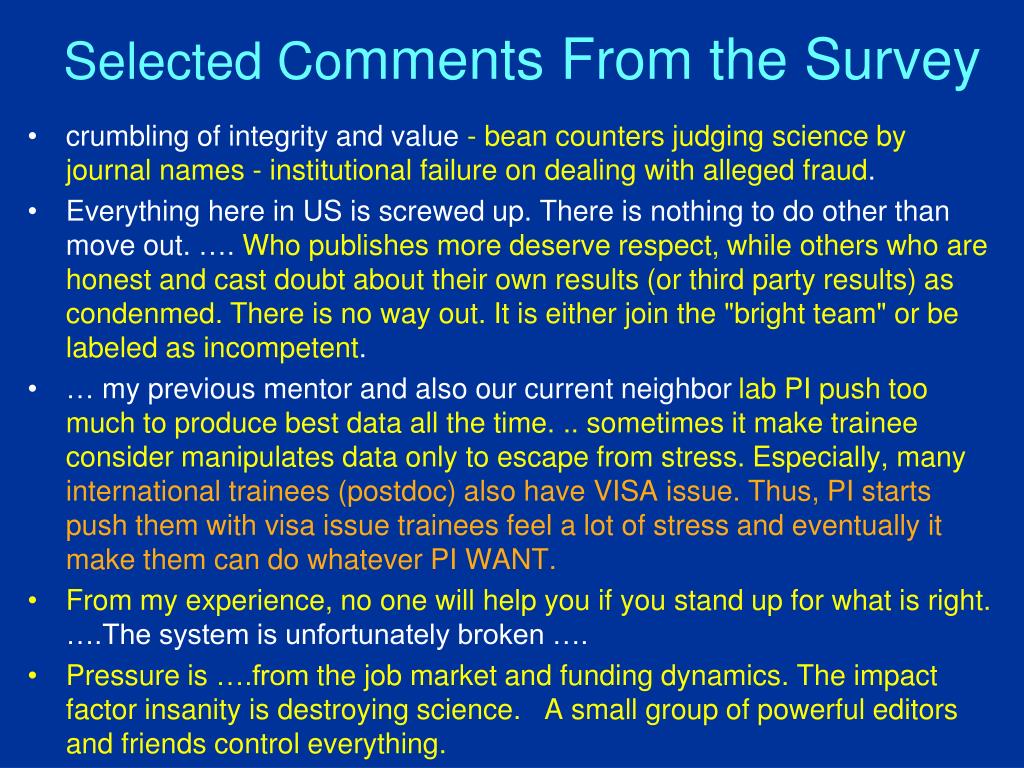 Selected Comments From the Survey

• crumbling of integrity and value - bean counters judging science by journal names - institutional failure on dealing with alleged fraud.

• Everything here in US is screwed up. There is nothing to do other than move out. …. Who publishes more deserve respect, while others who are honest and cast doubt about their own results (or third party results) as condenmed. There is no way out. It is either join the "bright team" or be labeled as incompetent.

• … my previous mentor and also our current neighbor lab PI push too much to produce best data all the time. .. sometimes it make trainee consider manipulates data only to escape from stress. Especially, many international trainees (postdoc) also have VISA issue. Thus, PI starts push them with visa issue trainees feel a lot of stress and eventually it make them can do whatever PI WANT.

• From my experience, no one will help you if you stand up for what is right. ….The system is unfortunately broken ….

• Pressure is ….from the job market and funding dynamics. The impact factor insanity is destroying science. A small group of powerful editors and friends control everything.